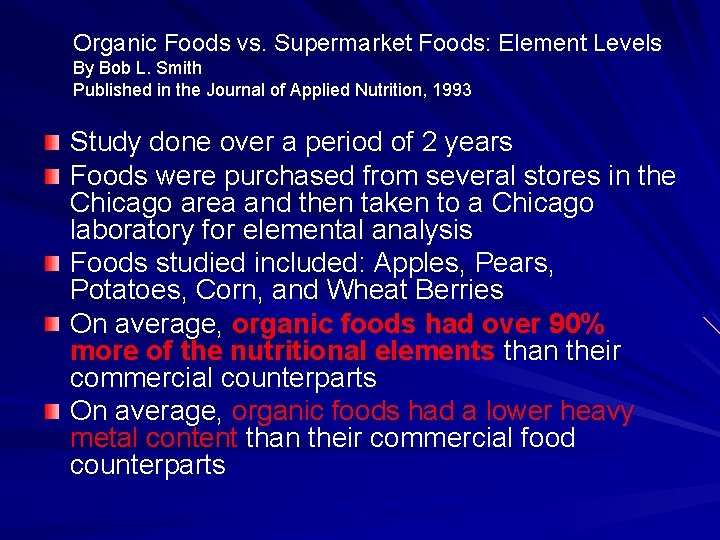 Organic Foods vs. Supermarket Foods: Element Levels
By Bob L. Smith
Published in the Journal of Applied Nutrition, 1993

Study done over a period of 2 years

Foods were purchased from several stores in the Chicago area and then taken to a Chicago laboratory for elemental analysis

Foods studied included: Apples, Pears, Potatoes, Corn, and Wheat Berries

On average, organic foods had over 90% more of the nutritional elements than their commercial counterparts

On average, organic foods had a lower heavy metal content than their commercial food counterparts